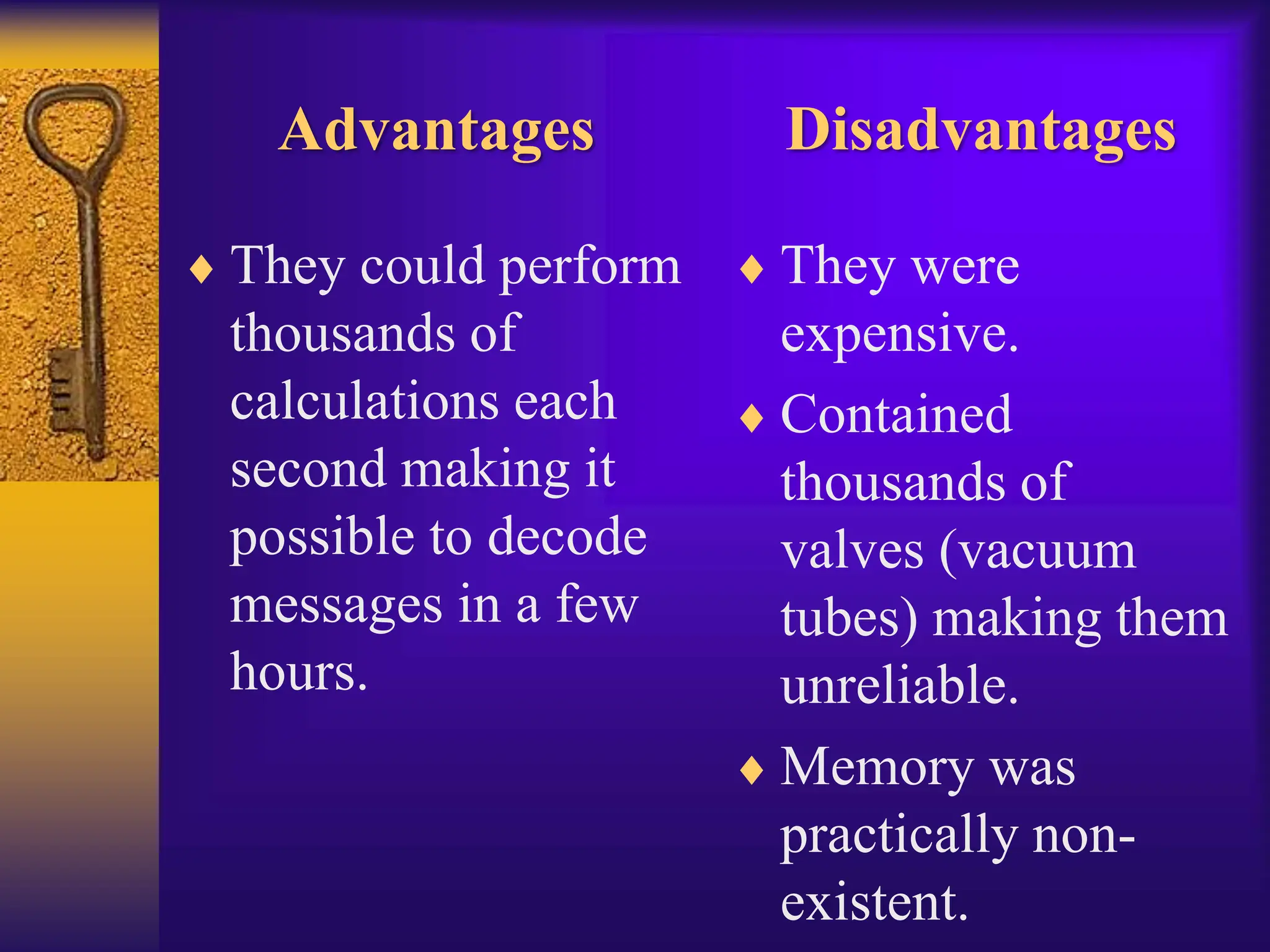 Advantages

♦ They could perform thousands of calculations each second making it possible to decode messages in a few hours.

Disadvantages

♦ They were expensive.

♦ Contained thousands of valves (vacuum tubes) making them unreliable.

♦ Memory was practically non-existent.